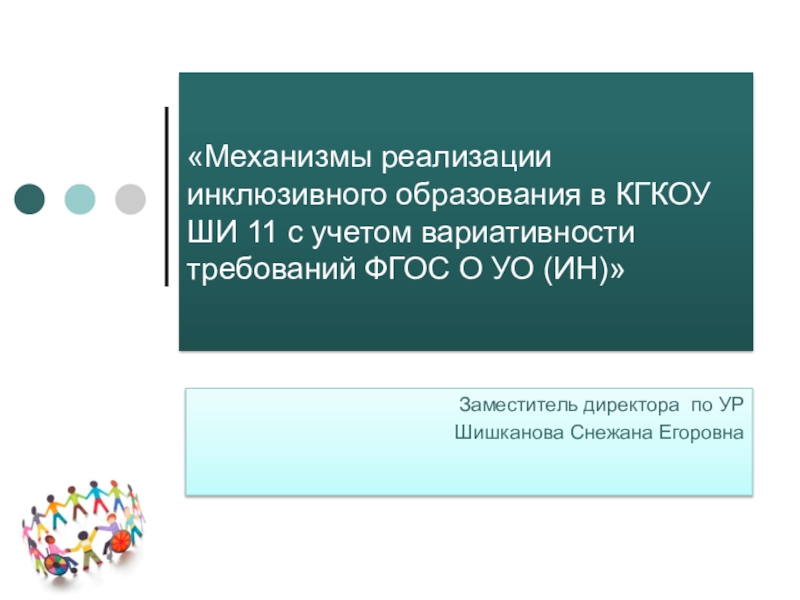 «Механизмы реализации инклюзивного образования в КГКОУ ШИ 11 с учетом вариативности требований ФГОС О УО (ИН)»

Заместитель директора по УР
Шишканова Снежана Егоровна